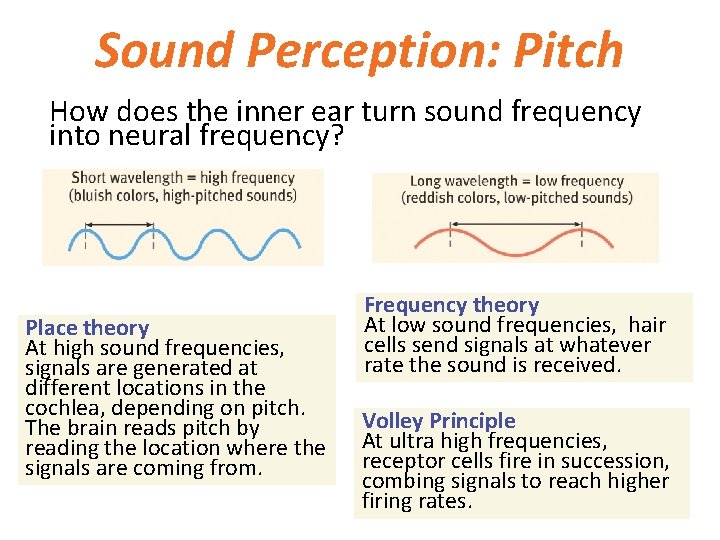 Sound Perception: Pitch

How does the inner ear turn sound frequency into neural frequency?

Short wavelength = high frequency (bluish colors, high-pitched sounds)

Long wavelength = low frequency (reddish colors, low-pitched sounds)

Place theory
At high sound frequencies, signals are generated at different locations in the cochlea, depending on pitch. The brain reads pitch by reading the location where the signals are coming from.

Frequency theory
At low sound frequencies, hair cells send signals at whatever rate the sound is received.

Volley Principle
At ultra high frequencies, receptor cells fire in succession, combing signals to reach higher firing rates.